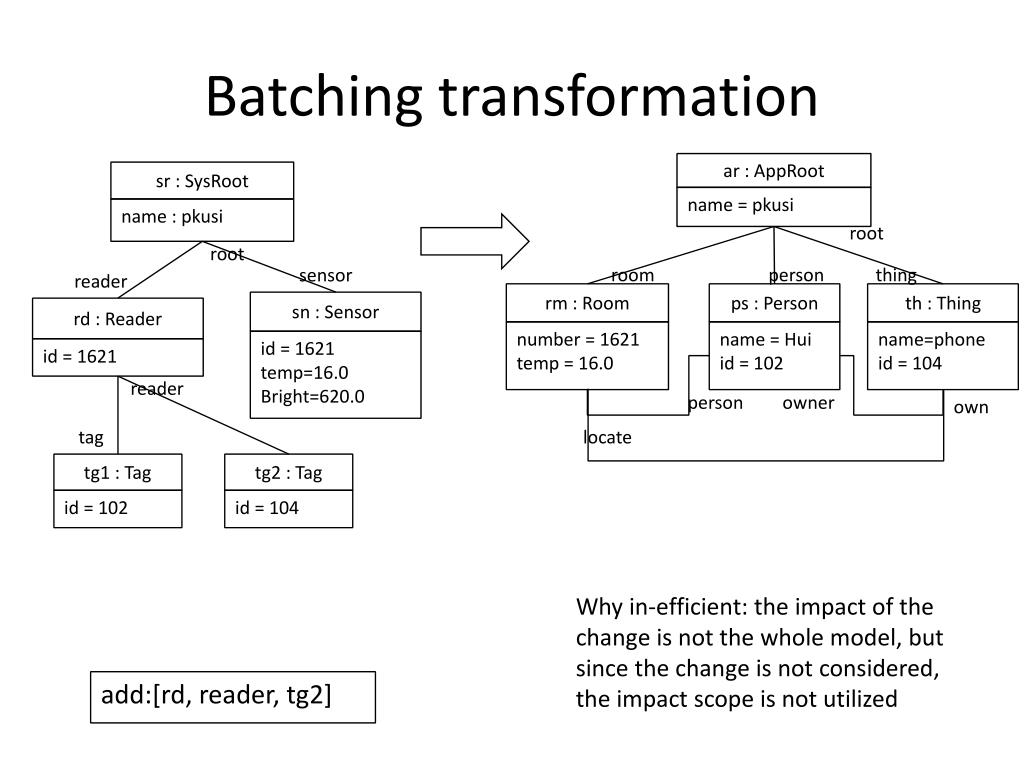 Batching transformation

sr : SysRoot
name : pkusi

root
reader
sensor

rd : Reader
id = 1621

sn : Sensor
id = 1621
temp=16.0
Bright=620.0

reader
tag

tg1 : Tag
id = 102

tg2 : Tag
id = 104

ar : AppRoot
name = pkusi

root
room
person
thing

rm : Room
number = 1621
temp = 16.0

ps : Person
name = Hui
id = 102

th : Thing
name=phone
id = 104

person
owner
own
locate

Why in-efficient: the impact of the change is not the whole model, but since the change is not considered, the impact scope is not utilized

add:[rd, reader, tg2]